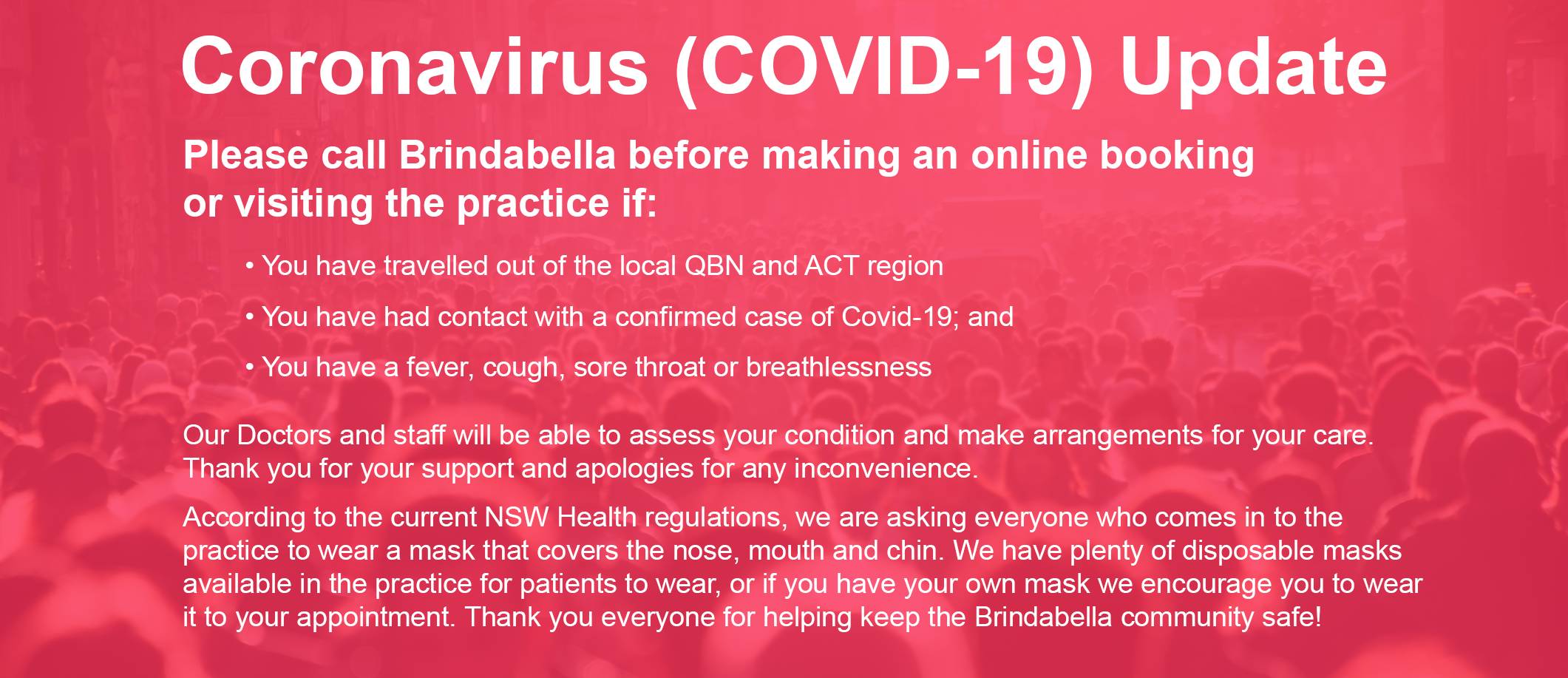 Coronavirus (COVID-19) Update

Please call Brindabella before making an online booking or visiting the practice if:

• You have travelled out of the local QBN and ACT region

• You have had contact with a confirmed case of Covid-19; and

• You have a fever, cough, sore throat or breathlessness

Our Doctors and staff will be able to assess your condition and make arrangements for your care. Thank you for your support and apologies for any inconvenience.

According to the current NSW Health regulations, we are asking everyone who comes in to the practice to wear a mask that covers the nose, mouth and chin. We have plenty of disposable masks available in the practice for patients to wear, or if you have your own mask we encourage you to wear it to your appointment. Thank you everyone for helping keep the Brindabella community safe!